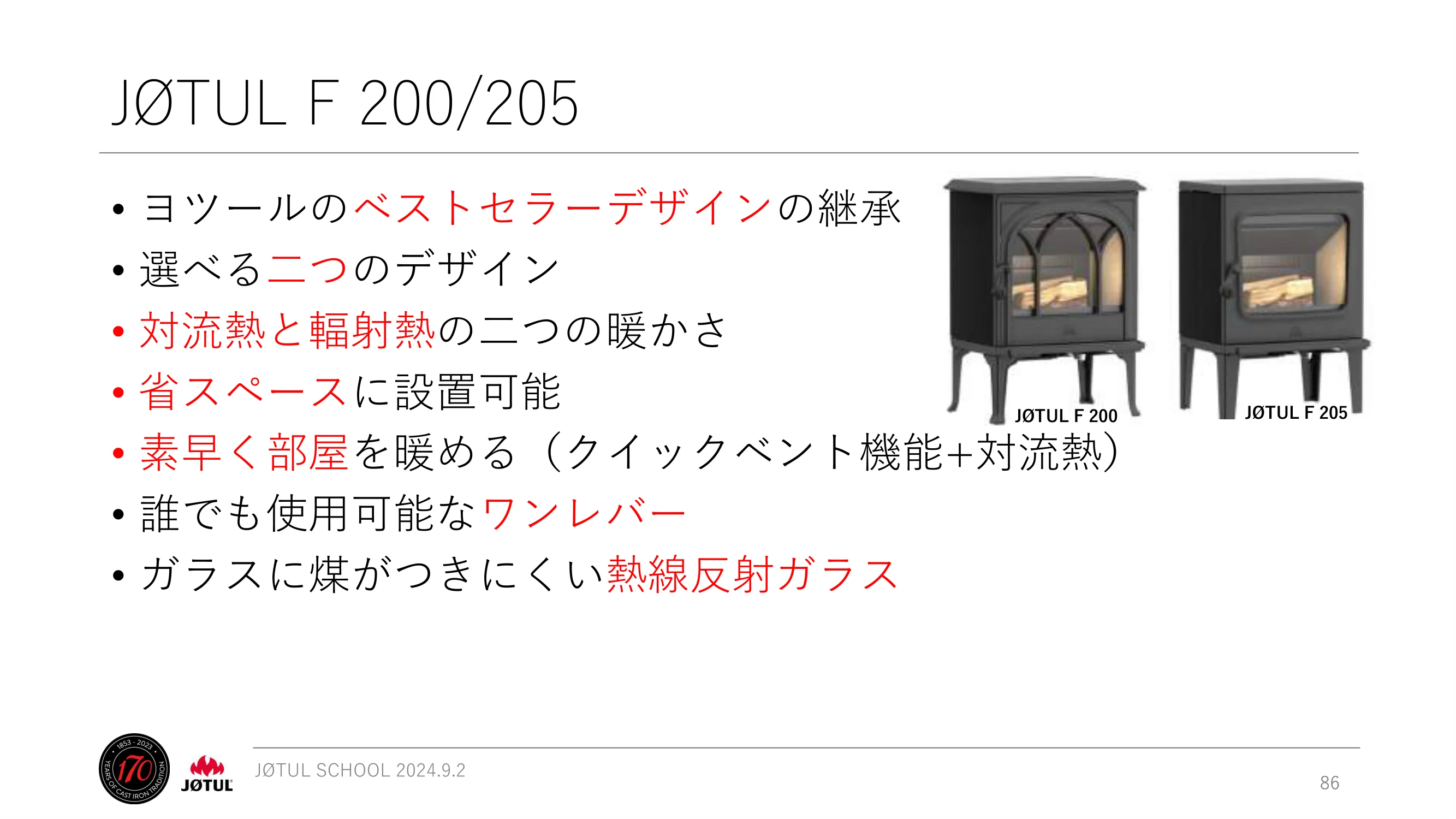 JØTUL F 200/205

• ヨツールのベストセラーデザインの継承
• 選べる二つのデザイン
• 対流熱と輻射熱の二つの暖かさ
• 省スペースに設置可能
• 素早く部屋を暖める（クイックベント機能+対流熱）
• 誰でも使用可能なワンレバー
• ガラスに煤がつきにくい熱線反射ガラス

JØTUL F 200

JØTUL F 205

1853 - 2023 170 YEARS OF CAST IRON TRADITION

JØTUL

JØTUL SCHOOL 2024.9.2

86